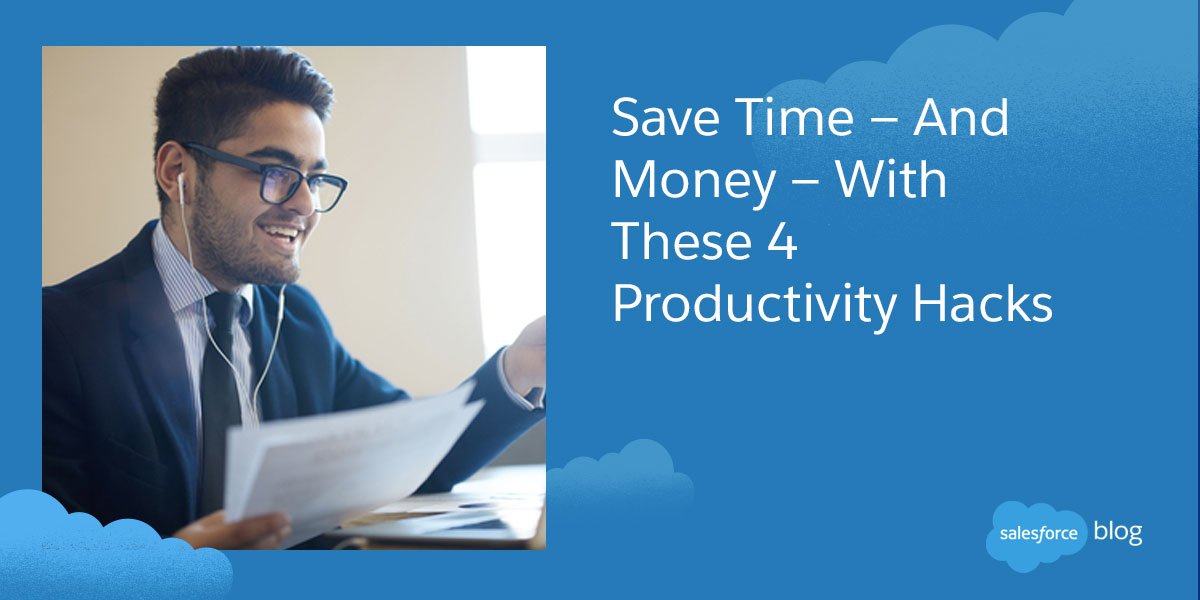 Save Time – And Money – With These 4 Productivity Hacks

salesforce blog